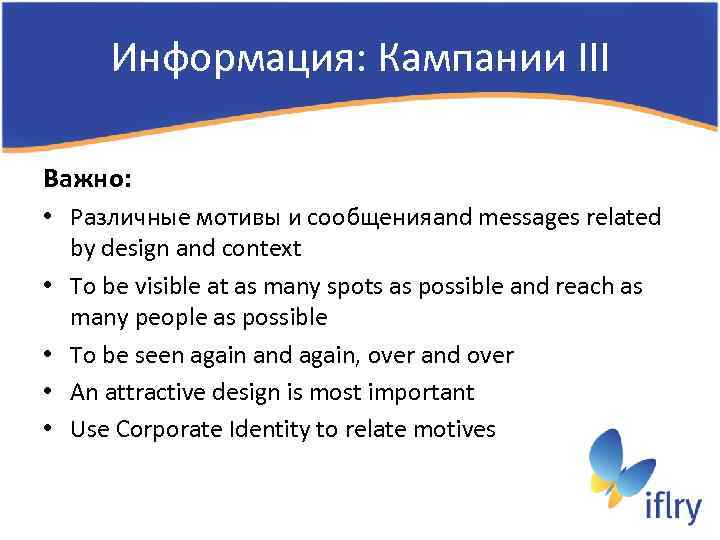 Информация: Кампании III

Важно:

• Различные мотивы и сообщенияand messages related by design and context
• To be visible at as many spots as possible and reach as many people as possible
• To be seen again and again, over and over
• An attractive design is most important
• Use Corporate Identity to relate motives

iflry